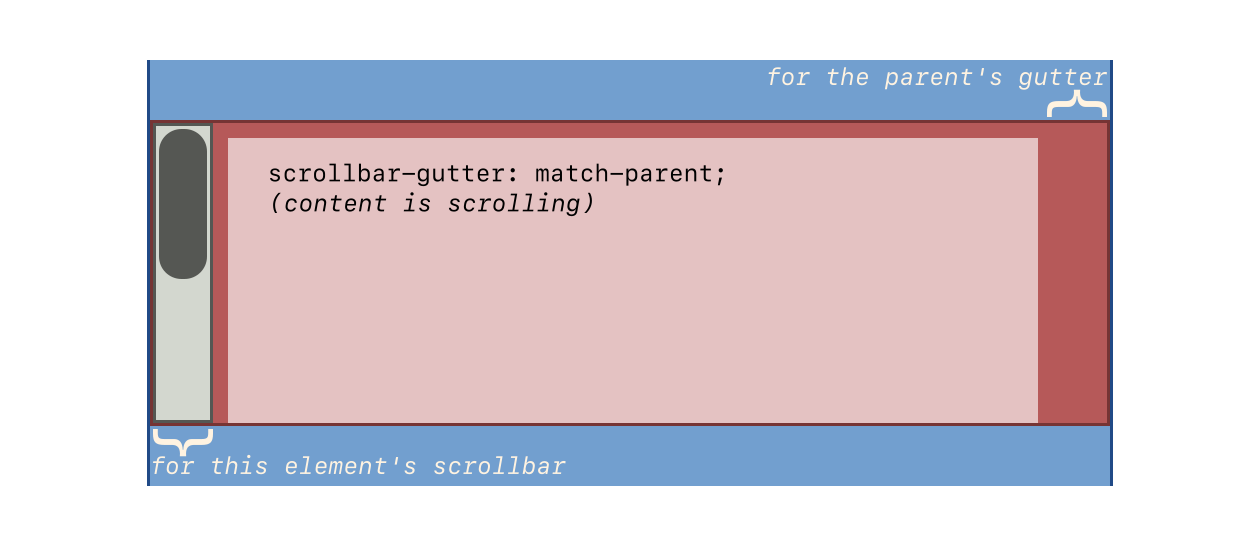 for the parent's gutter

scrollbar-gutter: match-parent;
(content is scrolling)

for this element's scrollbar